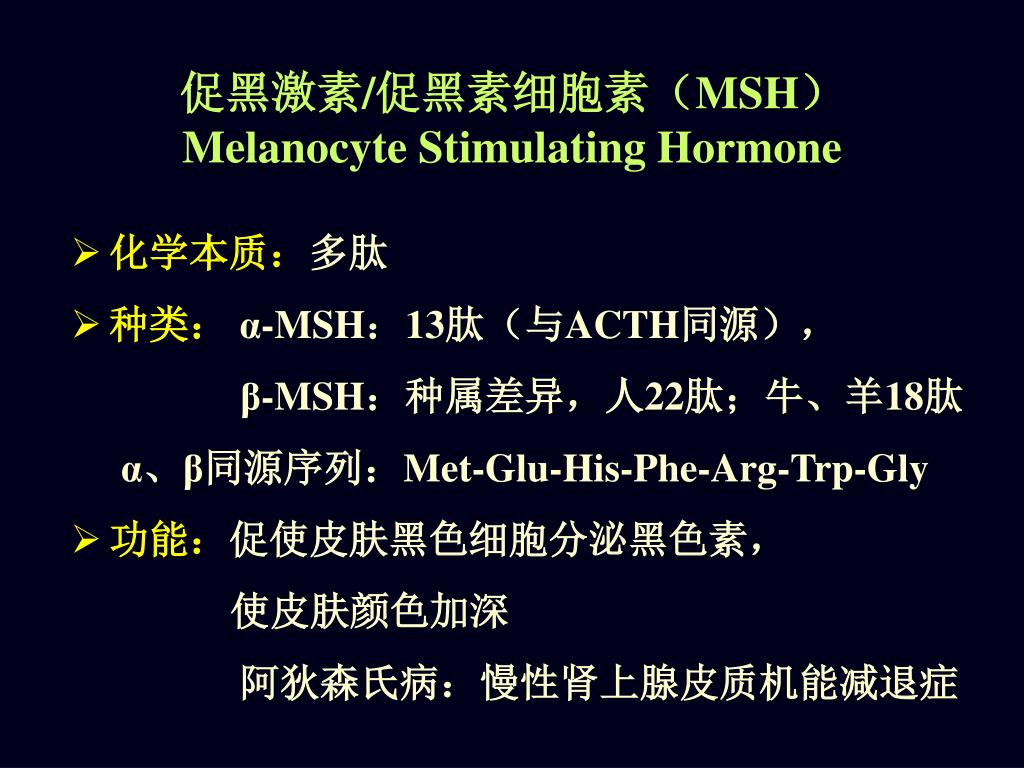 促黑激素/促黑素细胞素（MSH）
Melanocyte Stimulating Hormone

➢ 化学本质：多肽

➢ 种类： α-MSH：13肽（与ACTH同源），

β-MSH：种属差异，人22肽；牛、羊18肽

α、β同源序列：Met-Glu-His-Phe-Arg-Trp-Gly

➢ 功能：促使皮肤黑色细胞分泌黑色素，

使皮肤颜色加深

阿狄森氏病：慢性肾上腺皮质机能减退症